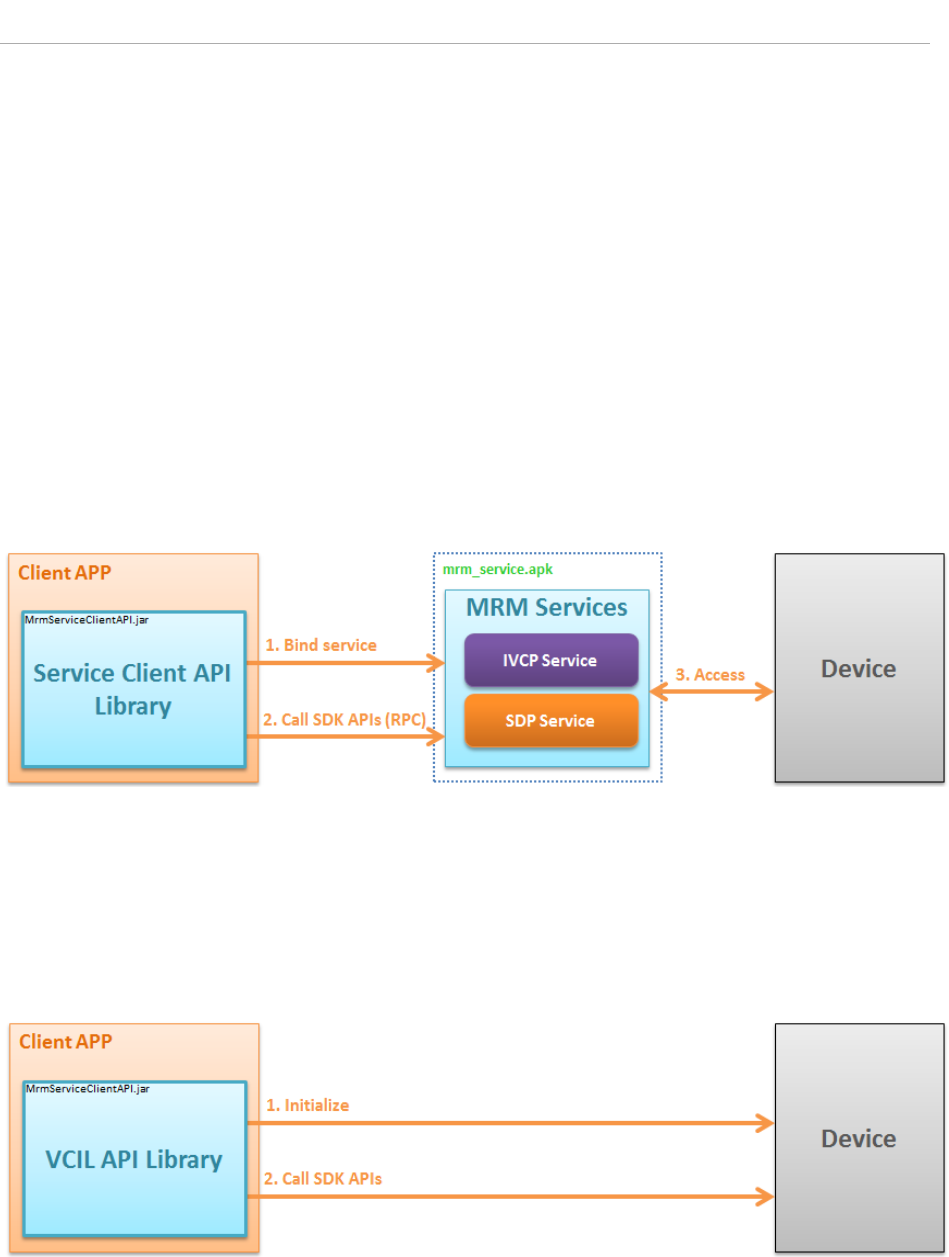 Client APP

MrmServiceClientAPI.jar

Service Client API Library

1. Bind service

2. Call SDK APIs (RPC)

mrm_service.apk

MRM Services

IVCP Service

SDP Service

3. Access

Device

Client APP

MrmServiceClientAPI.jar

VCIL API Library

1. Initialize

2. Call SDK APIs

Device